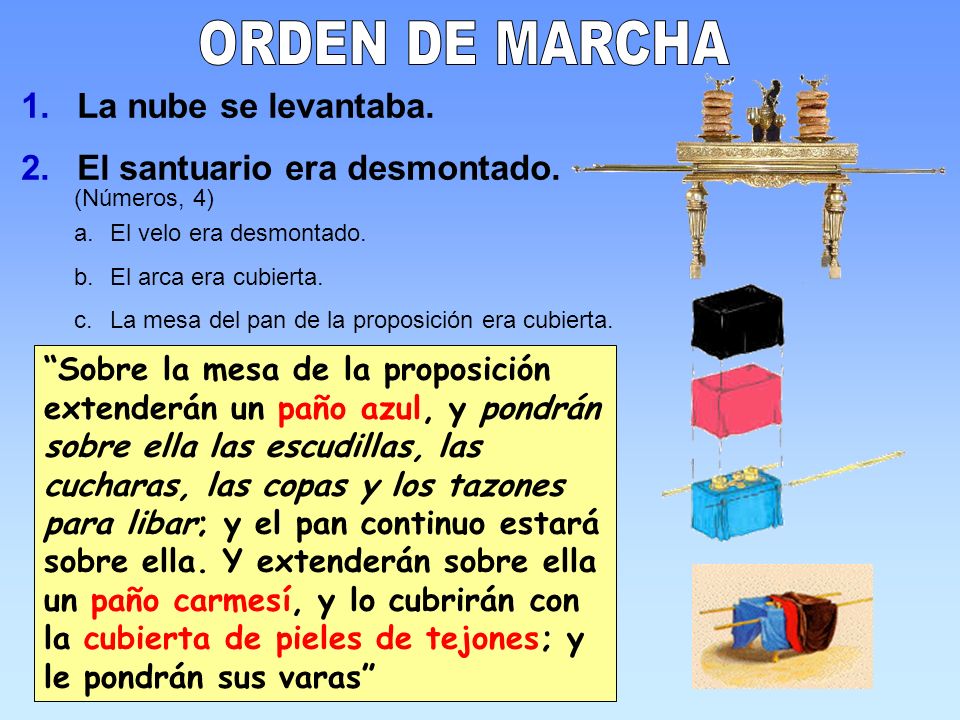 ORDEN DE MARCHA

1. La nube se levantaba.

2. El santuario era desmontado. (Números, 4)

a. El velo era desmontado.

b. El arca era cubierta.

c. La mesa del pan de la proposición era cubierta.

“Sobre la mesa de la proposición extenderán un paño azul, y pondrán sobre ella las escudillas, las cucharas, las copas y los tazones para libar; y el pan continuo estará sobre ella. Y extenderán sobre ella un paño carmesí, y lo cubrirán con la cubierta de pieles de tejones; y le pondrán sus varas”